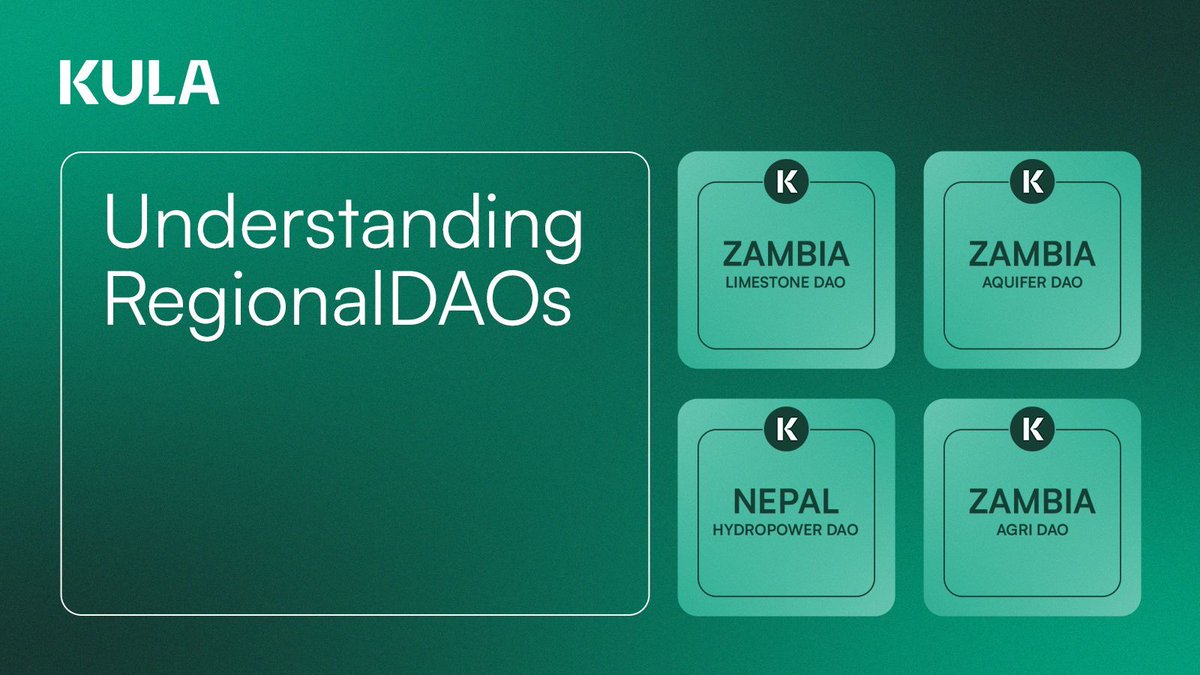 KULA

Understanding RegionalDAOs

K
ZAMBIA
LIMESTONE DAO

K
ZAMBIA
AQUIFER DAO

K
NEPAL
HYDROPOWER DAO

K
ZAMBIA
AGRI DAO